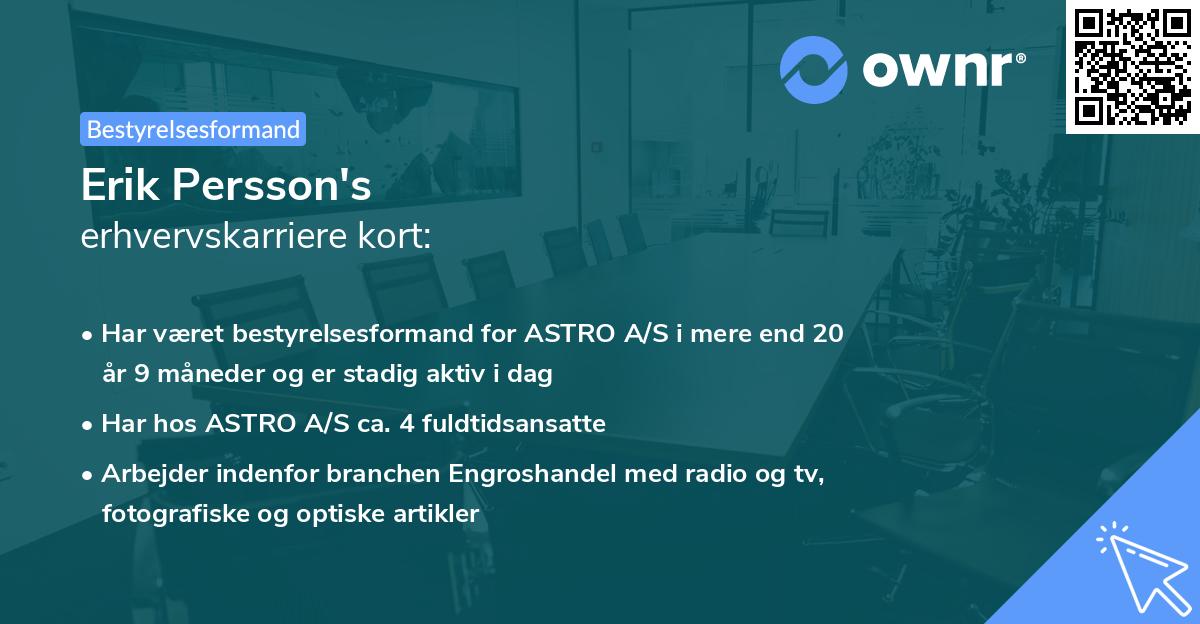 ownr®

Bestyrelsesformand

Erik Persson's
erhvervskarriere kort:

• Har været bestyrelsesformand for ASTRO A/S i mere end 20 år 9 måneder og er stadig aktiv i dag

• Har hos ASTRO A/S ca. 4 fuldtidsansatte

• Arbejder indenfor branchen Engroshandel med radio og tv, fotografiske og optiske artikler